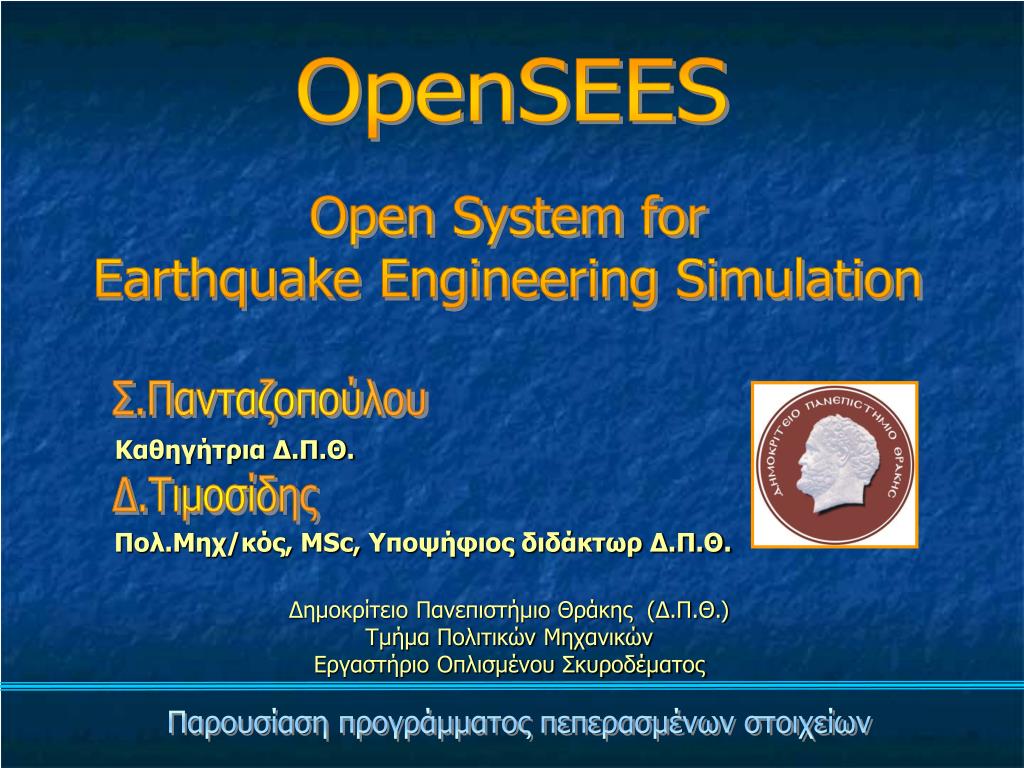 OpenSEES

Open System for
Earthquake Engineering Simulation

Σ.Πανταζοπούλου
Καθηγήτρια Δ.Π.Θ.
Δ.Τιμοσίδης
Πολ.Μηχ/κός, MSc, Υποψήφιος διδάκτωρ Δ.Π.Θ.

ΔΗΜΟΚΡΙΤΕΙΟ ΠΑΝΕΠΙΣΤΗΜΙΟ ΘΡΑΚΗΣ

Δημοκρίτειο Πανεπιστήμιο Θράκης (Δ.Π.Θ.)
Τμήμα Πολιτικών Μηχανικών
Εργαστήριο Οπλισμένου Σκυροδέματος

Παρουσίαση προγράμματος πεπερασμένων στοιχείων